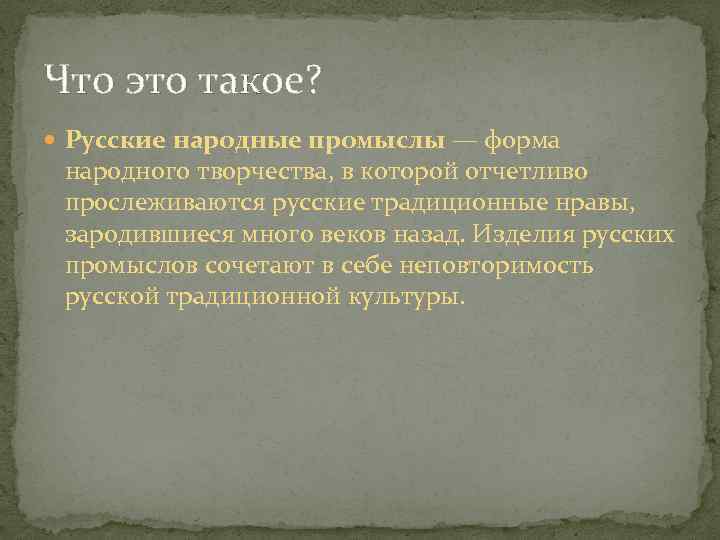 Что это такое?

Русские народные промыслы — форма народного творчества, в которой отчетливо прослеживаются русские традиционные нравы, зародившиеся много веков назад. Изделия русских промыслов сочетают в себе неповторимость русской традиционной культуры.